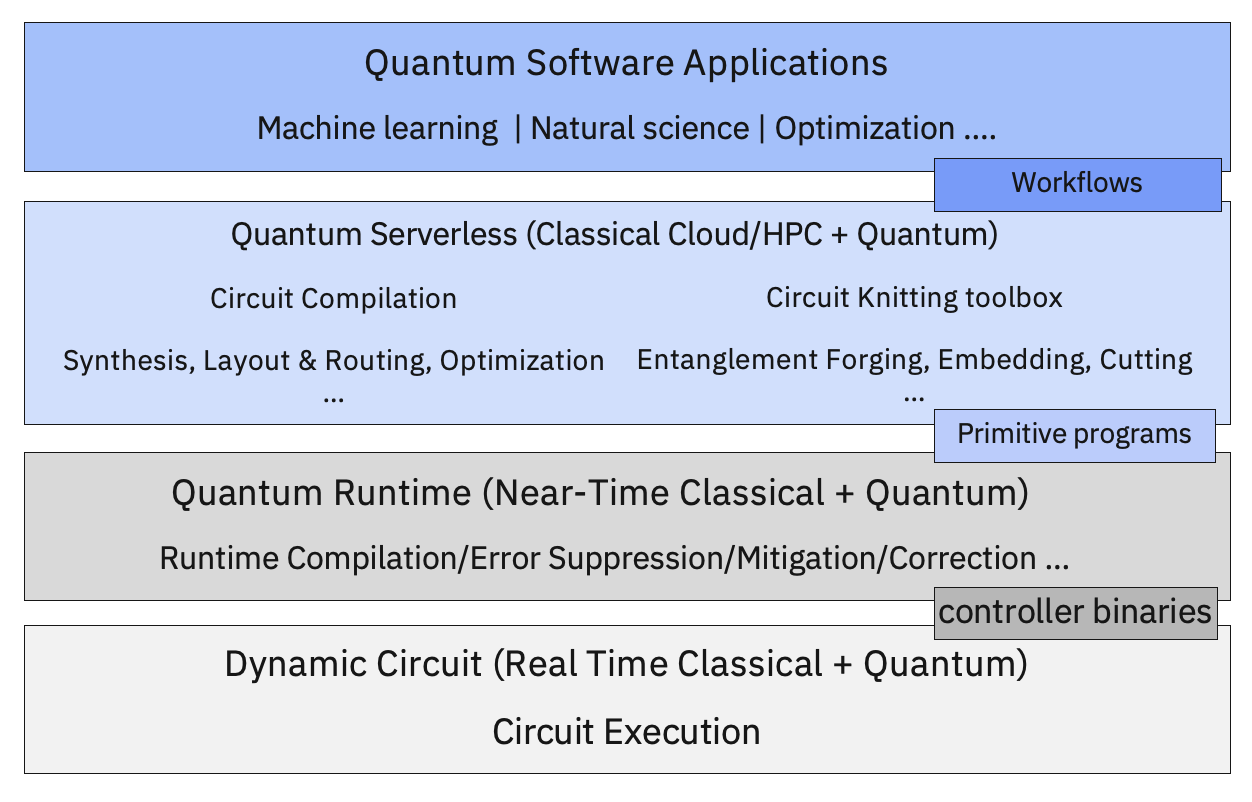 Quantum Software Applications

Machine learning | Natural science | Optimization ....

Workflows

Quantum Serverless (Classical Cloud/HPC + Quantum)

Circuit Compilation

Synthesis, Layout & Routing, Optimization ...

Circuit Knitting toolbox

Entanglement Forging, Embedding, Cutting ...

Primitive programs

Quantum Runtime (Near-Time Classical + Quantum)

Runtime Compilation/Error Suppression/Mitigation/Correction ...

controller binaries

Dynamic Circuit (Real Time Classical + Quantum)

Circuit Execution